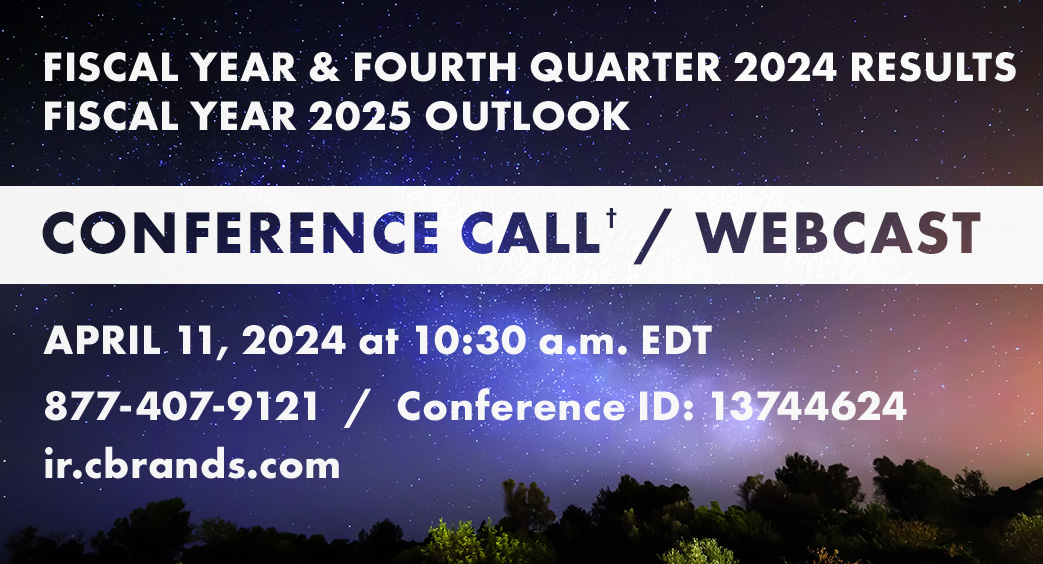 FISCAL YEAR & FOURTH QUARTER 2024 RESULTS
FISCAL YEAR 2025 OUTLOOK

CONFERENCE CALL† / WEBCAST

APRIL 11, 2024 at 10:30 a.m. EDT

877-407-9121 / Conference ID: 13744624

ir.cbrands.com